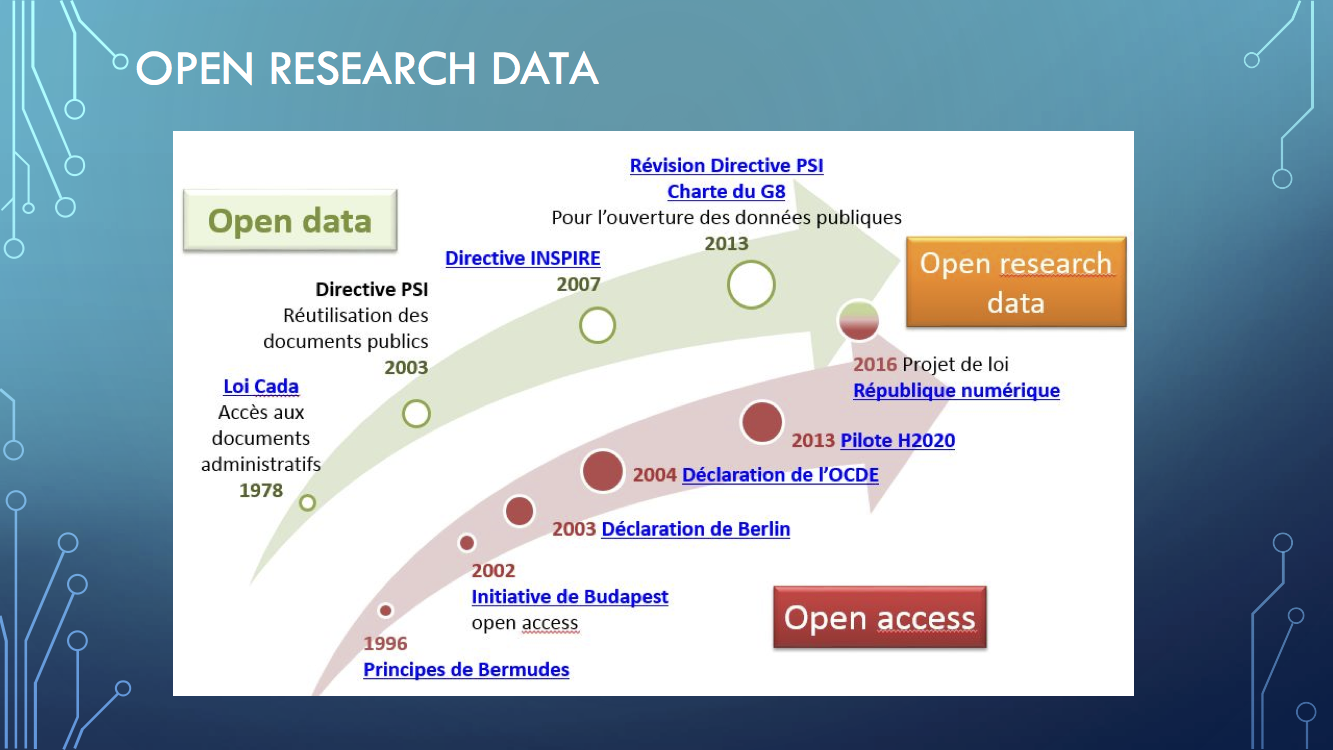 OPEN RESEARCH DATA

Open data

Loi Cada
Accès aux documents administratifs
1978

Directive PSI
Réutilisation des documents publics
2003

Directive INSPIRE
2007

Révision Directive PSI
Charte du G8
Pour l'ouverture des données publiques
2013

Open research data

2016 Projet de loi
République numérique

2013 Pilote H2020

2004 Déclaration de l'OCDE

2003 Déclaration de Berlin

2002
Initiative de Budapest
open access

1996
Principes de Bermudes

Open access